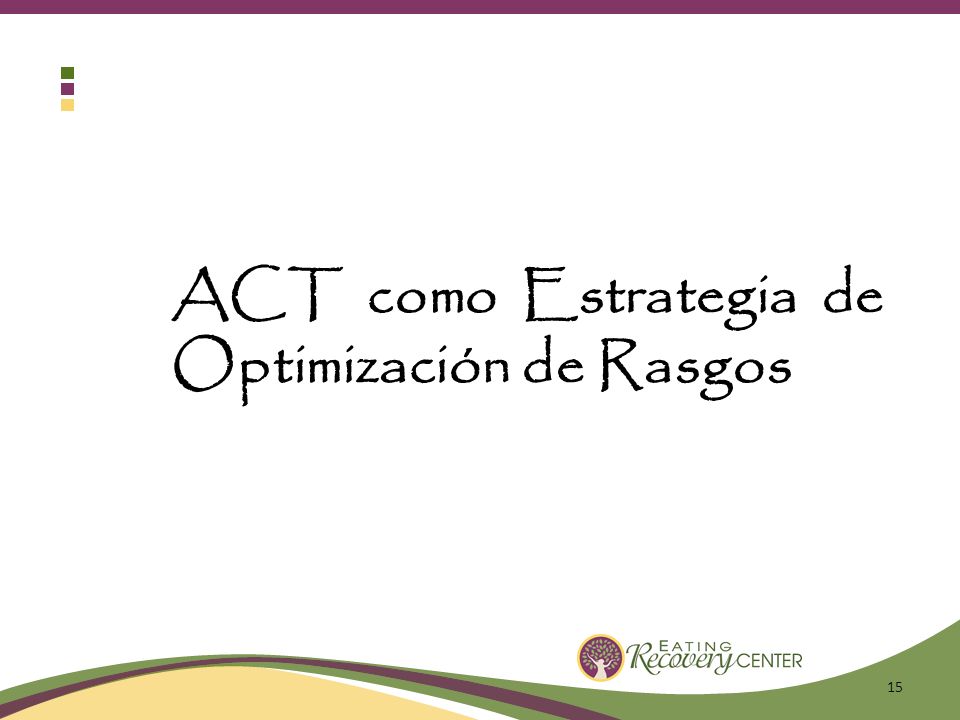 ACT como Estrategia de Optimización de Rasgos

EATING Recovery CENTER

15